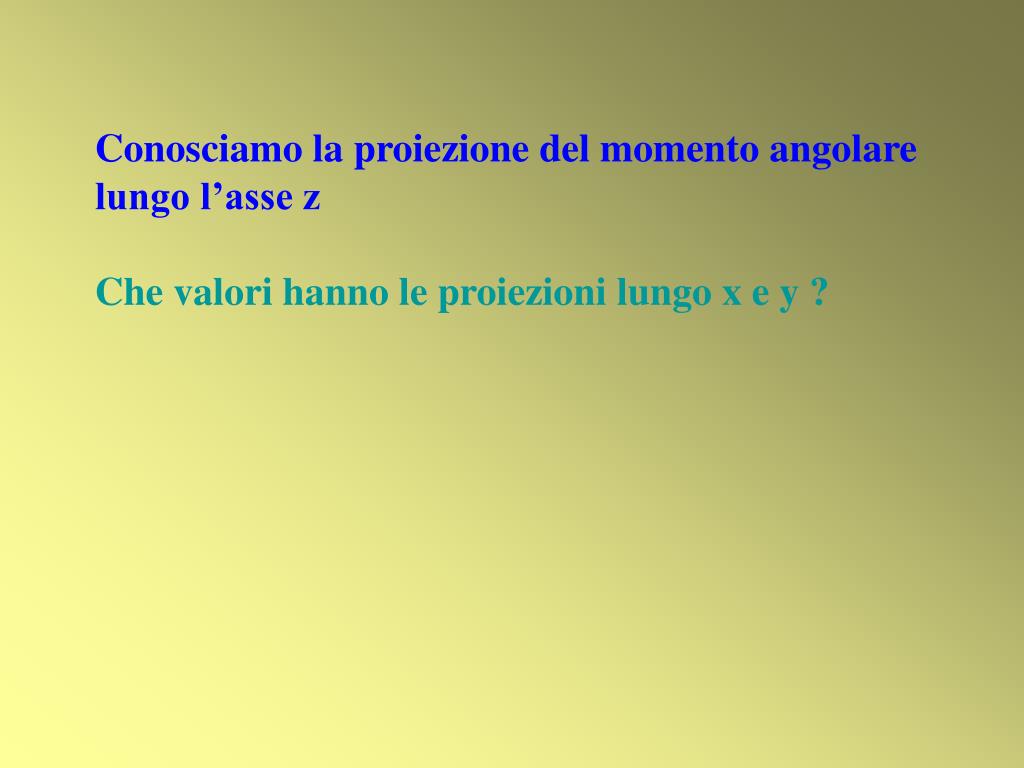 Conosciamo la proiezione del momento angolare lungo l’asse z

Che valori hanno le proiezioni lungo x e y ?